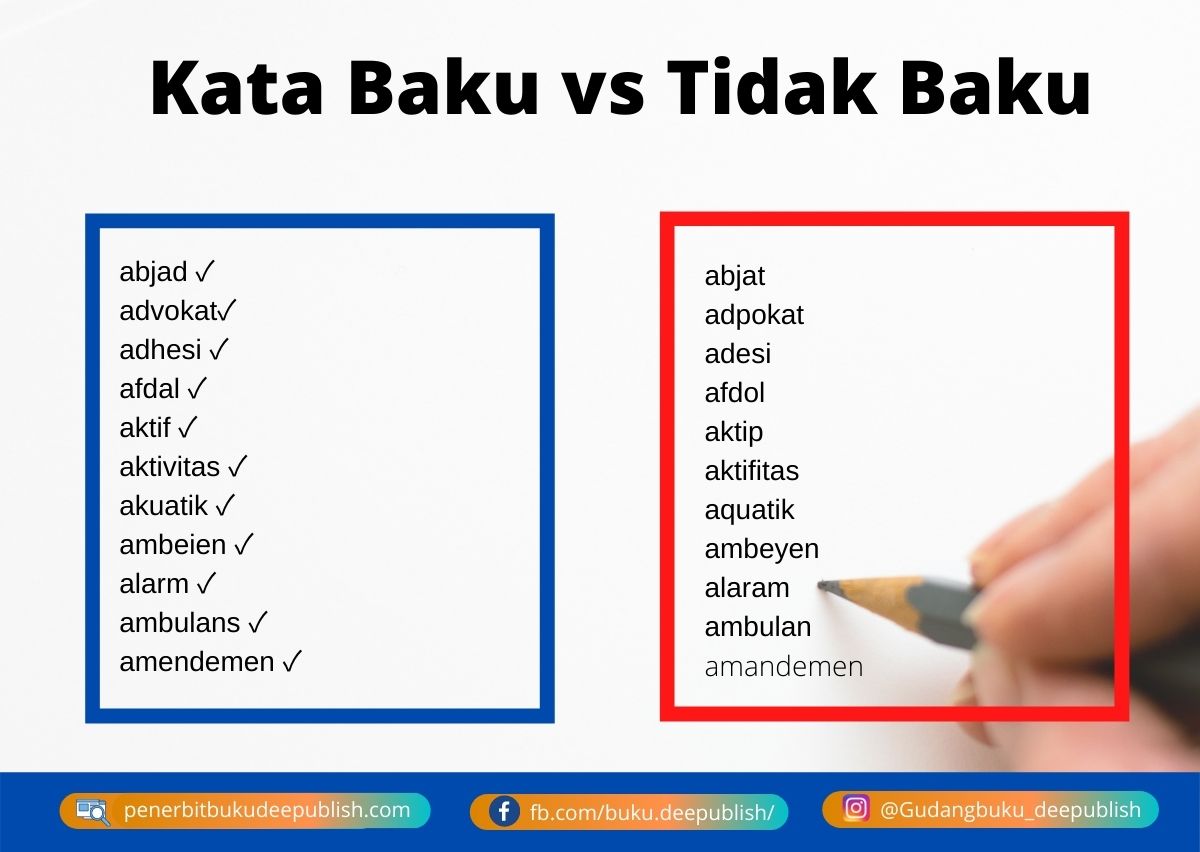 Kata Baku vs Tidak Baku

abjad ✓
advokat✓
adhesi ✓
afdal ✓
aktif ✓
aktivitas ✓
akuatik ✓
ambeien ✓
alarm ✓
ambulans ✓
amendemen ✓

abjat
adpokat
adesi
afdol
aktip
aktifitas
aquatik
ambeyen
alaram
ambulan
amandemen

penerbitbukudeepublish.com
fb.com/buku.deepublish/
@Gudangbuku_deepublish